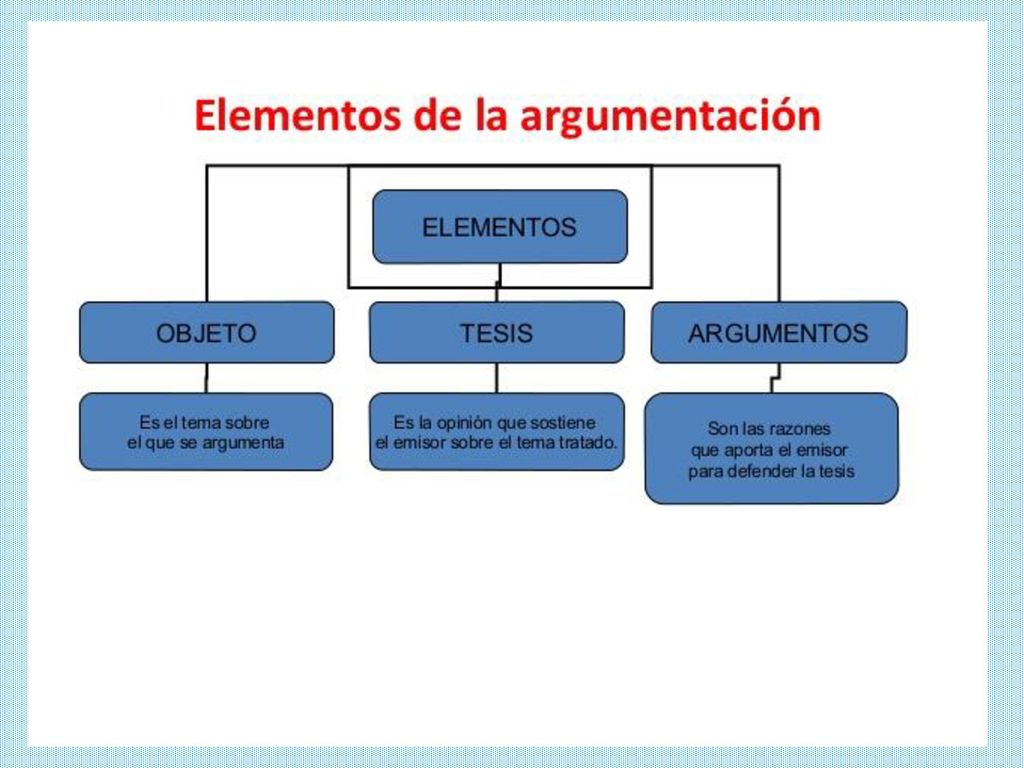 Elementos de la argumentación

ELEMENTOS

OBJETO

TESIS

ARGUMENTOS

Es el tema sobre el que se argumenta

Es la opinión que sostiene el emisor sobre el tema tratado.

Son las razones que aporta el emisor para defender la tesis